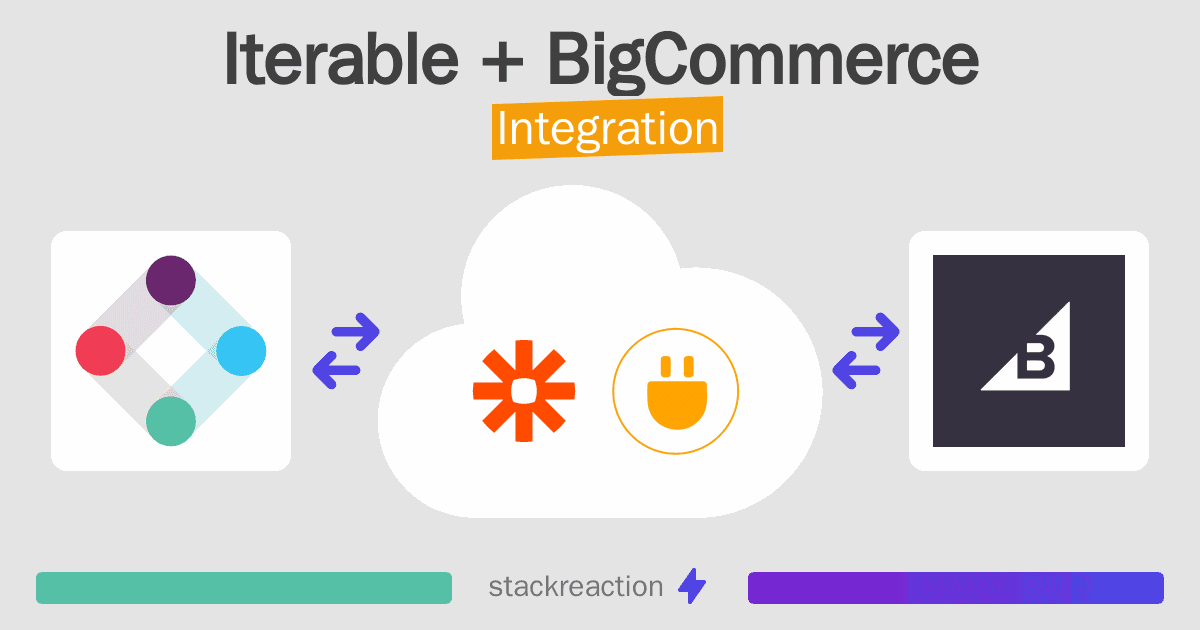 Iterable + BigCommerce
Integration

B

stackreaction